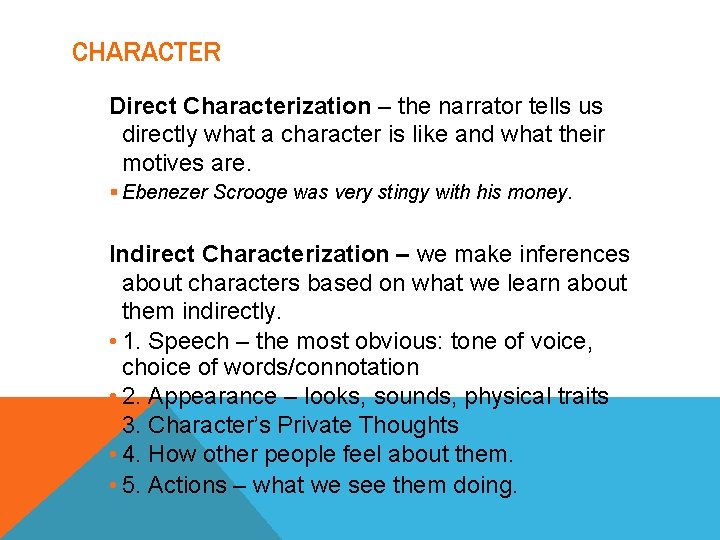 CHARACTER

Direct Characterization – the narrator tells us directly what a character is like and what their motives are.

▪ Ebenezer Scrooge was very stingy with his money.

Indirect Characterization – we make inferences about characters based on what we learn about them indirectly.

• 1. Speech – the most obvious: tone of voice, choice of words/connotation
• 2. Appearance – looks, sounds, physical traits
3. Character's Private Thoughts
• 4. How other people feel about them.
• 5. Actions – what we see them doing.